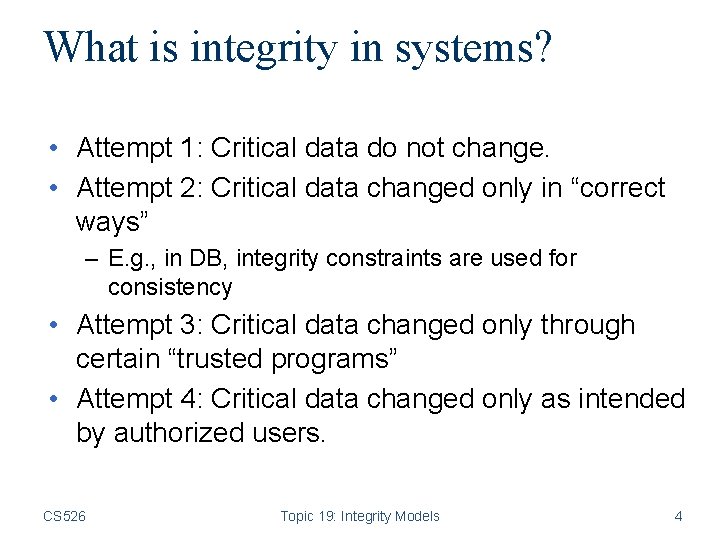 What is integrity in systems?

• Attempt 1: Critical data do not change.
• Attempt 2: Critical data changed only in “correct ways”
– E.g., in DB, integrity constraints are used for consistency
• Attempt 3: Critical data changed only through certain “trusted programs”
• Attempt 4: Critical data changed only as intended by authorized users.

CS526

Topic 19: Integrity Models

4